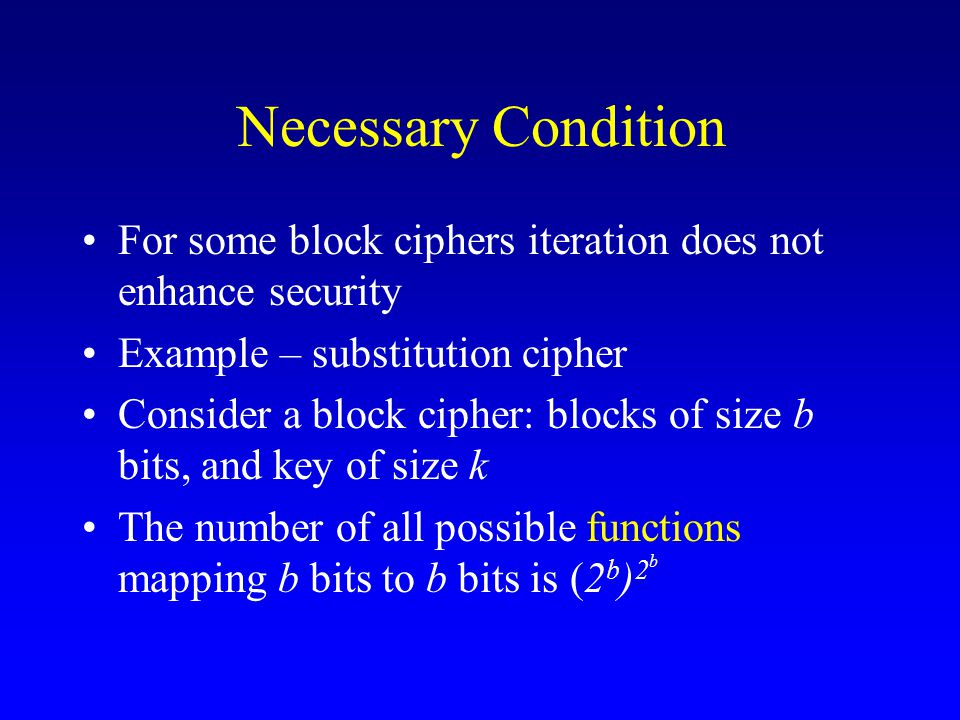 Necessary Condition

• For some block ciphers iteration does not enhance security

• Example – substitution cipher

• Consider a block cipher: blocks of size $b$ bits, and key of size $k$

• The number of all possible functions mapping $b$ bits to $b$ bits is $(2^b)^{2^b}$